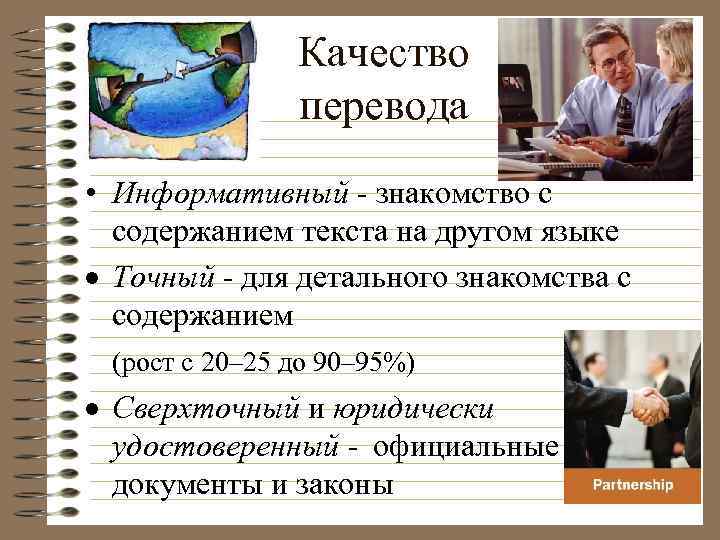 Качество перевода

• Информативный - знакомство с содержанием текста на другом языке
• Точный - для детального знакомства с содержанием

(рост с 20–25 до 90–95%)

• Сверхточный и юридически удостоверенный - официальные документы и законы

Partnership